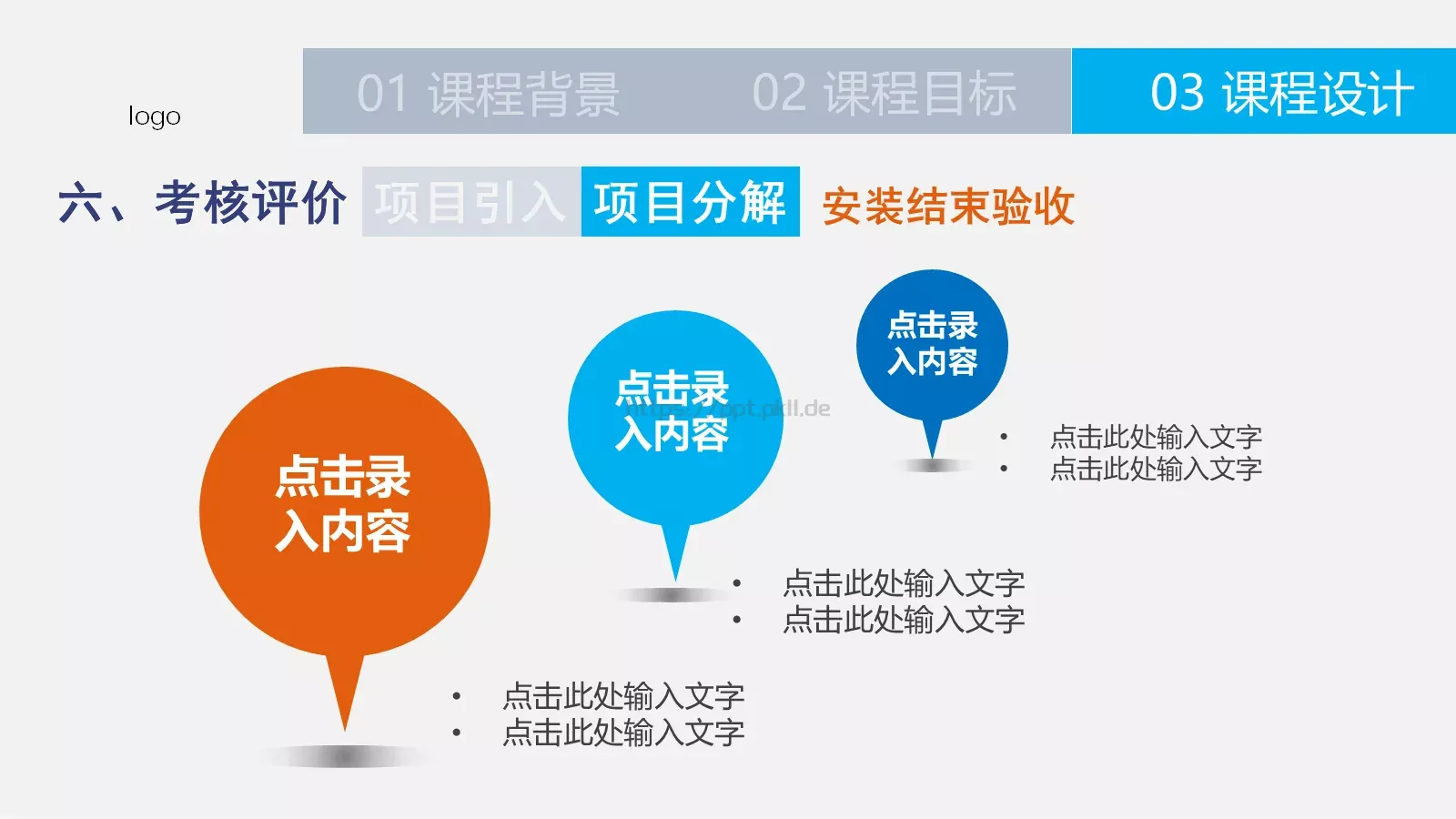 logo

01 课程背景　02 课程目标　03 课程设计

六、考核评价　项目引入　项目分解　安装结束验收

点击录入内容

点击录入内容

https://ppt.pkll.de

点击录入内容

• 点击此处输入文字
• 点击此处输入文字

• 点击此处输入文字
• 点击此处输入文字

• 点击此处输入文字
• 点击此处输入文字